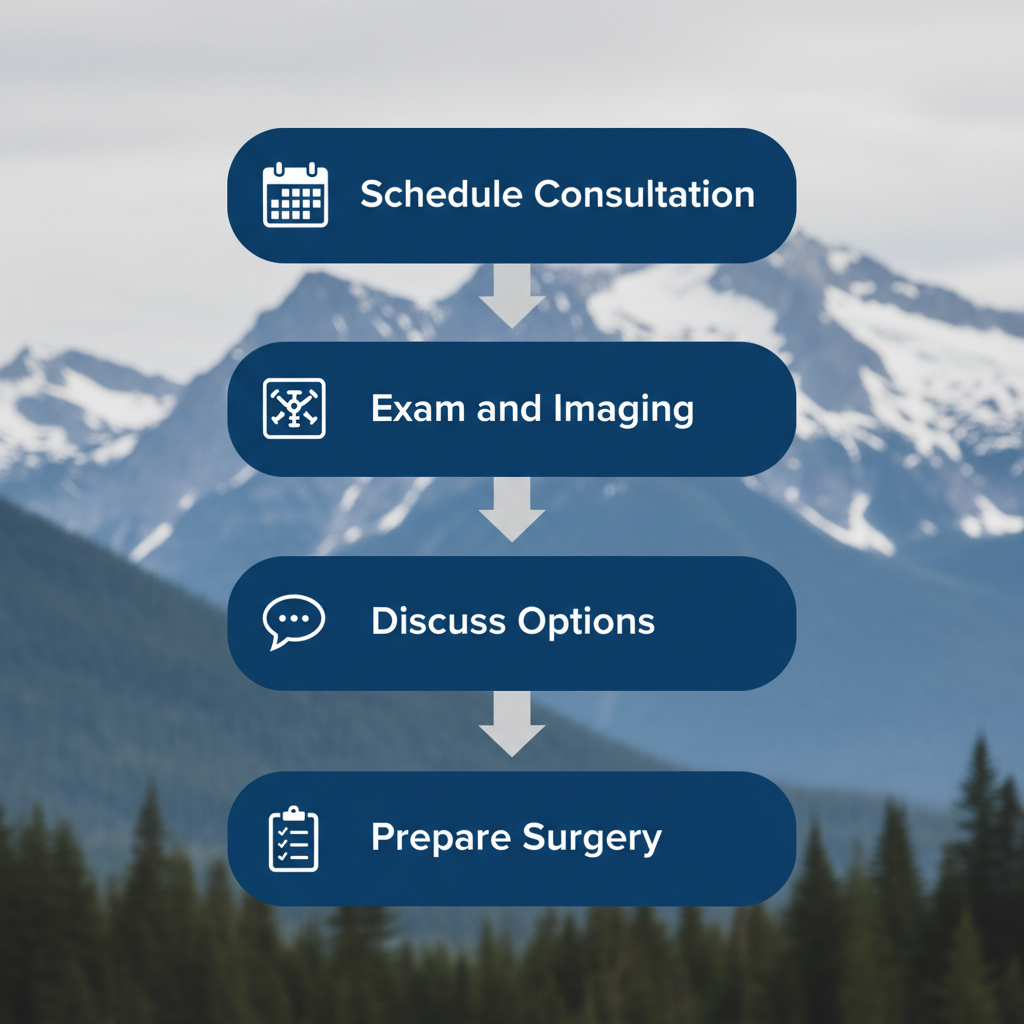 Schedule Consultation

Exam and Imaging

Discuss Options

Prepare Surgery